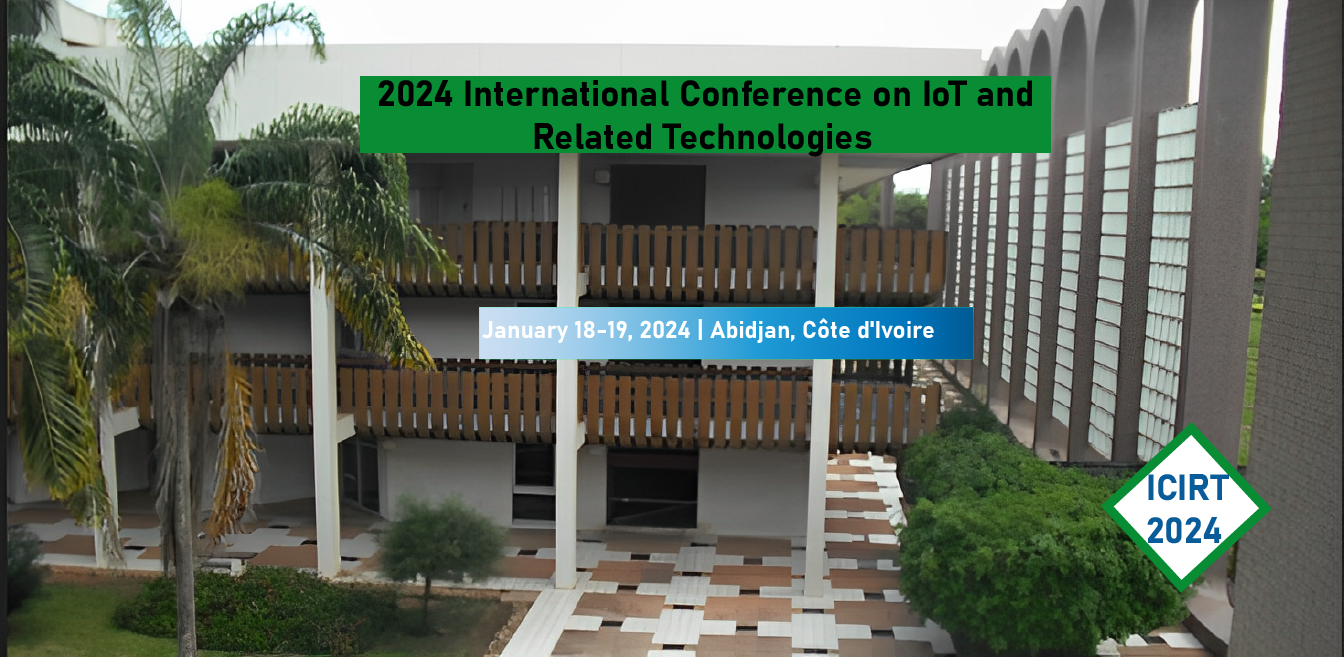 2024 International Conference on IoT and Related Technologies

January 18-19, 2024 | Abidjan, Côte d'Ivoire

ICIRT 2024